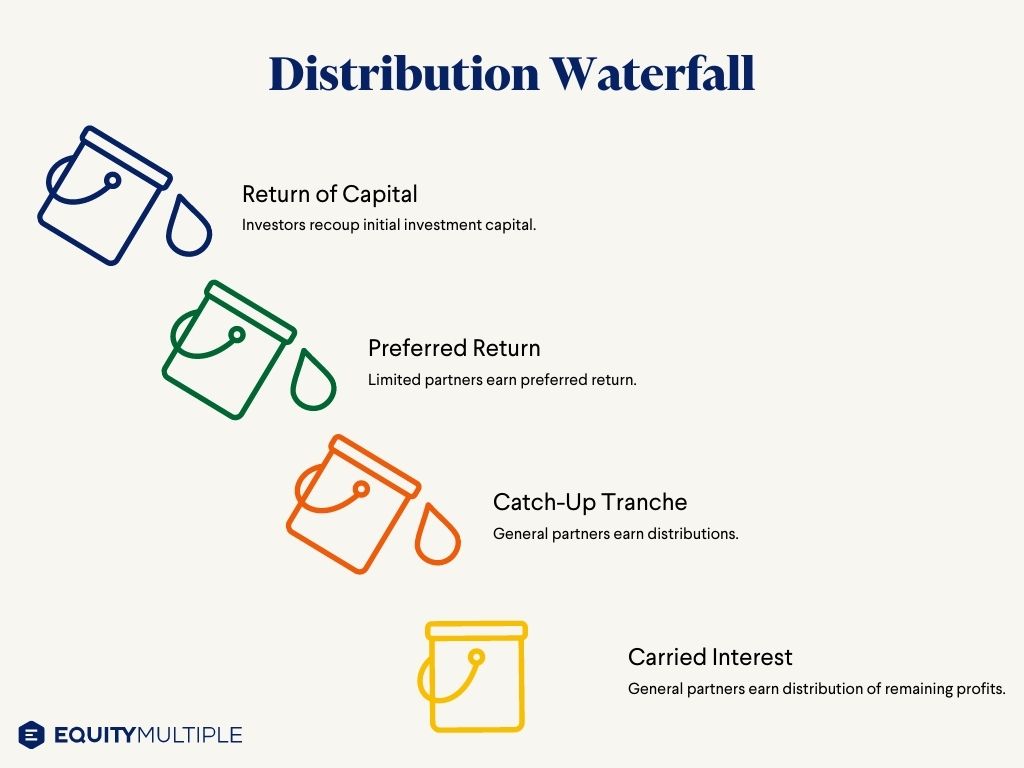 Distribution Waterfall

Return of Capital
Investors recoup initial investment capital.

Preferred Return
Limited partners earn preferred return.

Catch-Up Tranche
General partners earn distributions.

Carried Interest
General partners earn distribution of remaining profits.

EQUITYMULTIPLE